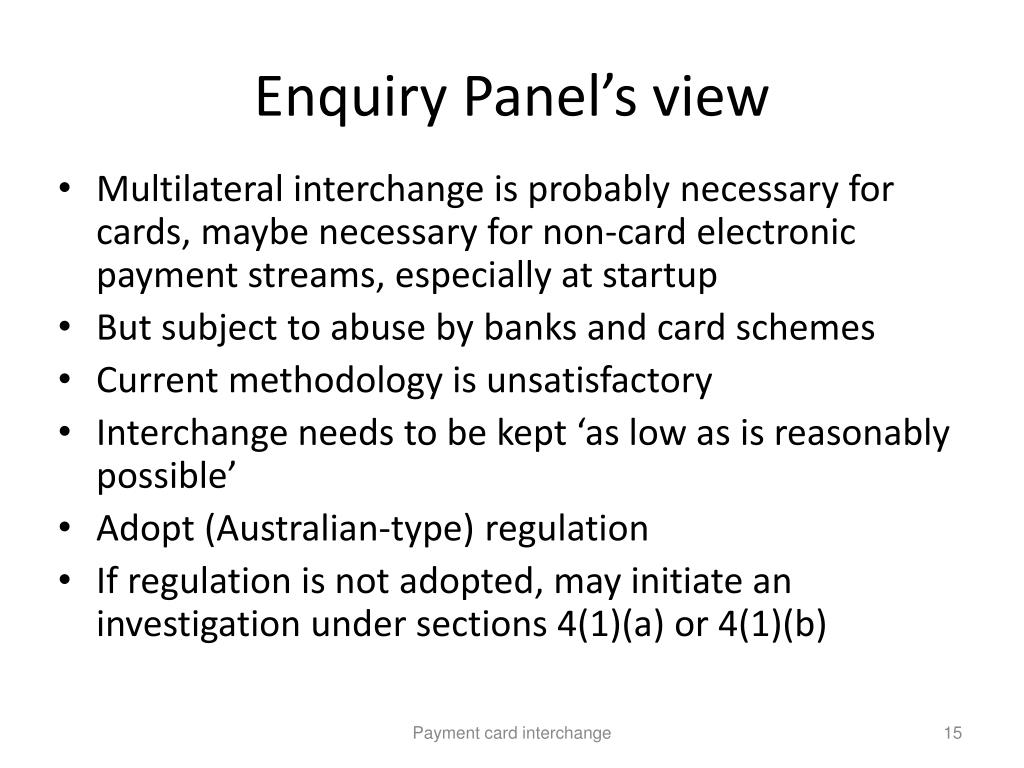 Enquiry Panel’s view

• Multilateral interchange is probably necessary for cards, maybe necessary for non-card electronic payment streams, especially at startup
• But subject to abuse by banks and card schemes
• Current methodology is unsatisfactory
• Interchange needs to be kept ‘as low as is reasonably possible’
• Adopt (Australian-type) regulation
• If regulation is not adopted, may initiate an investigation under sections 4(1)(a) or 4(1)(b)

Payment card interchange

15